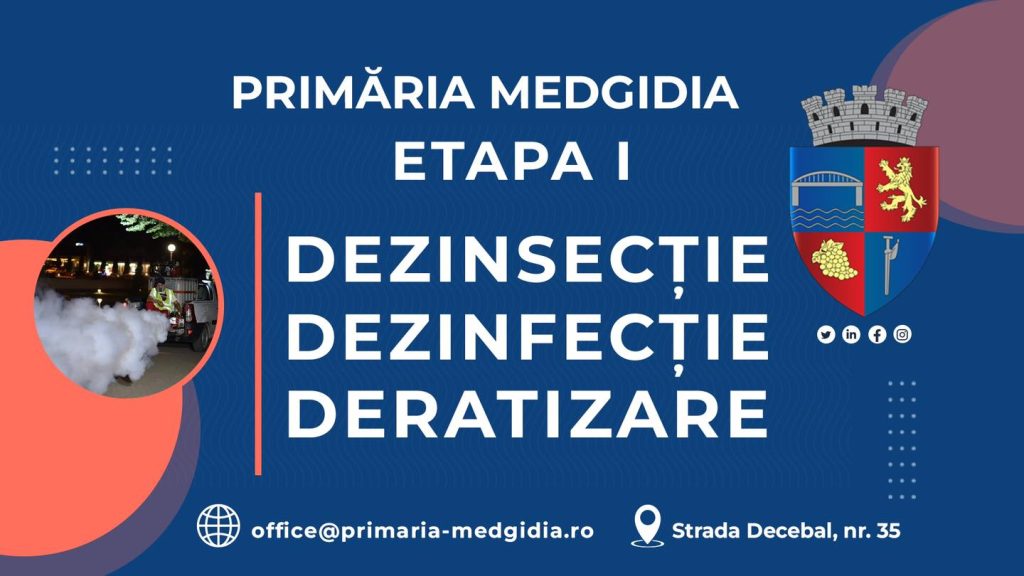 PRIMĂRIA MEDGIDIA
ETAPA I

DEZINSECȚIE
DEZINFECȚIE
DERATIZARE

office@primaria-medgidia.ro

Strada Decebal, nr. 35